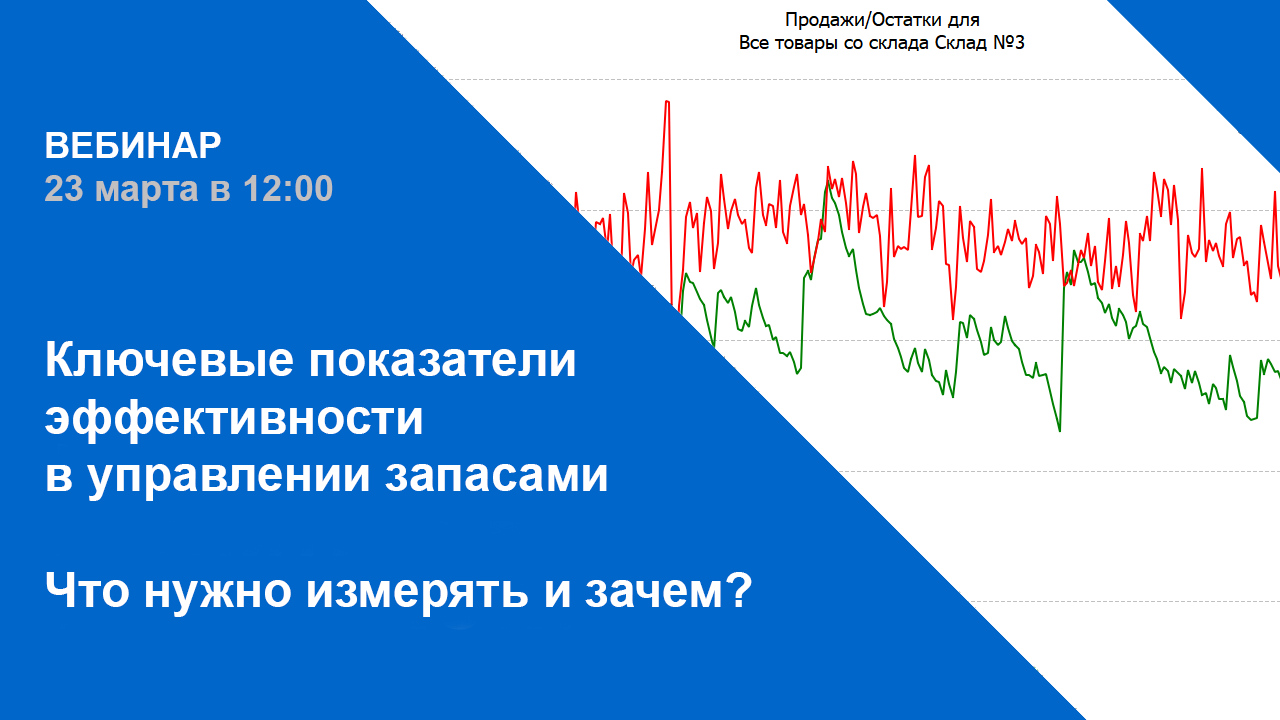 Продажи/Остатки для
Все товары со склада Склад №3

ВЕБИНАР
23 марта в 12:00

Ключевые показатели эффективности в управлении запасами

Что нужно измерять и зачем?